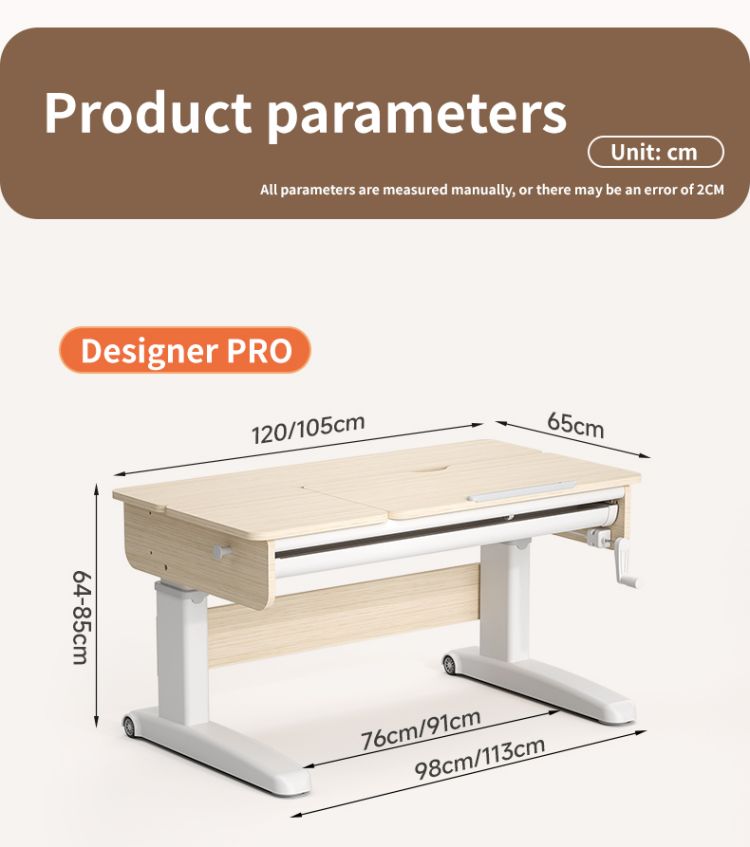 Product parameters

Unit: cm

All parameters are measured manually, or there may be an error of 2CM

Designer PRO

120/105cm

65cm

64-85cm

76cm/91cm

98cm/113cm